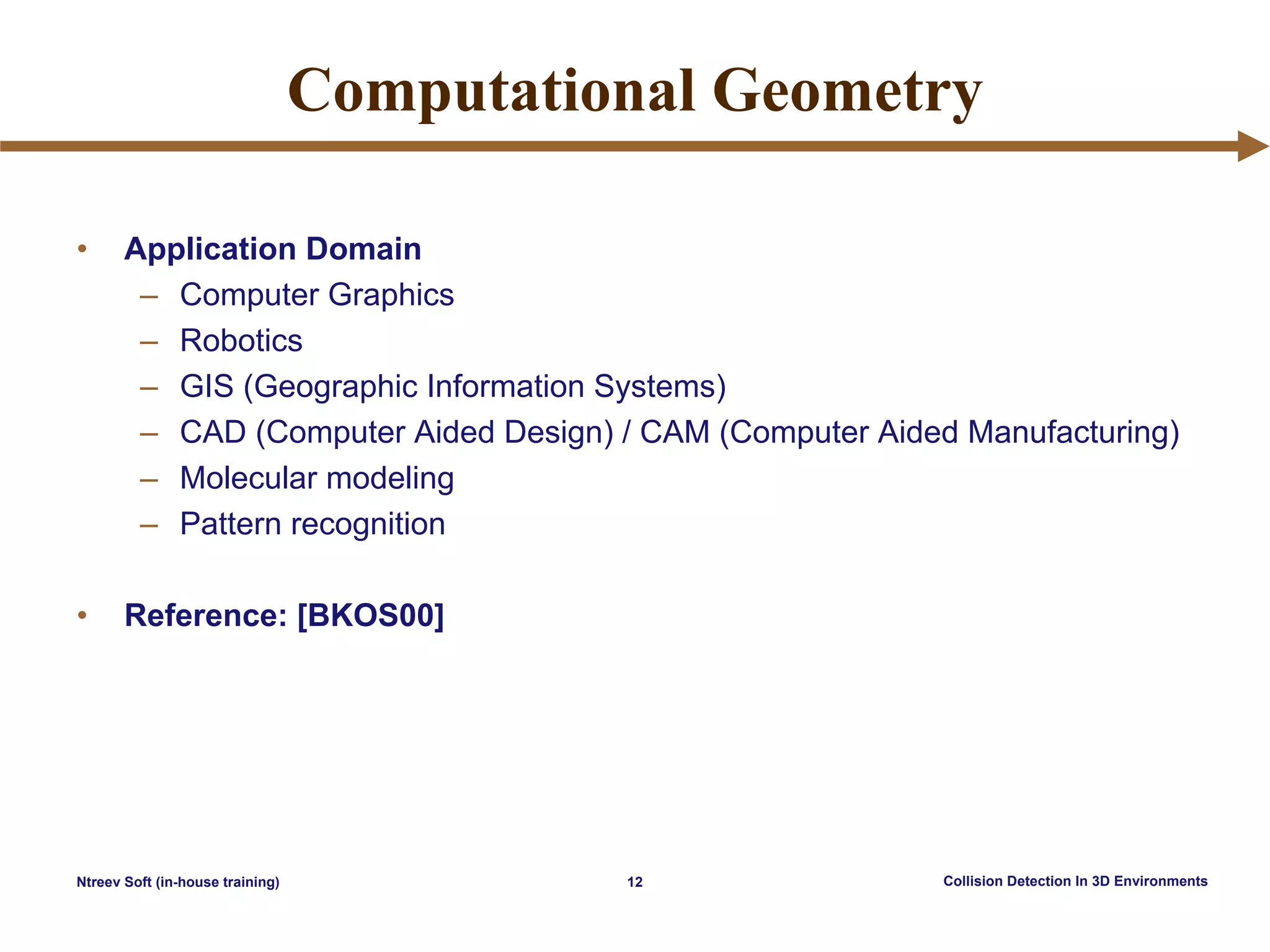 Computational Geometry

• Application Domain
– Computer Graphics
– Robotics
– GIS (Geographic Information Systems)
– CAD (Computer Aided Design) / CAM (Computer Aided Manufacturing)
– Molecular modeling
– Pattern recognition

• Reference: [BKOS00]

Ntreev Soft (in-house training) 12 Collision Detection In 3D Environments